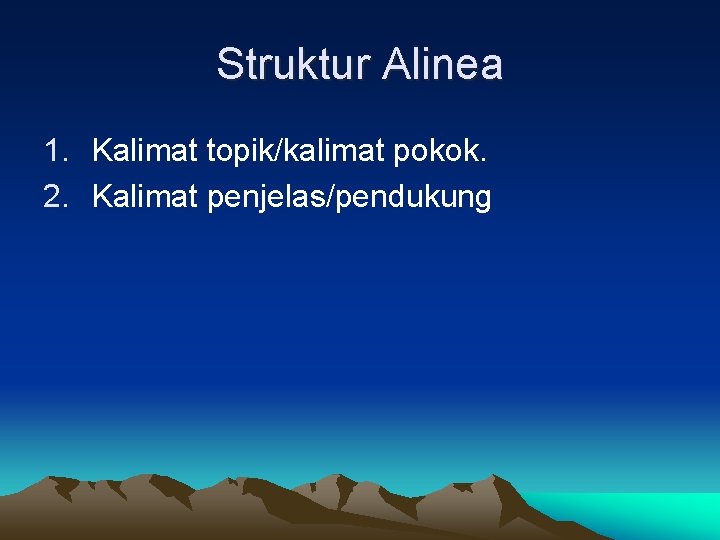 Struktur Alinea

1. Kalimat topik/kalimat pokok.
2. Kalimat penjelas/pendukung